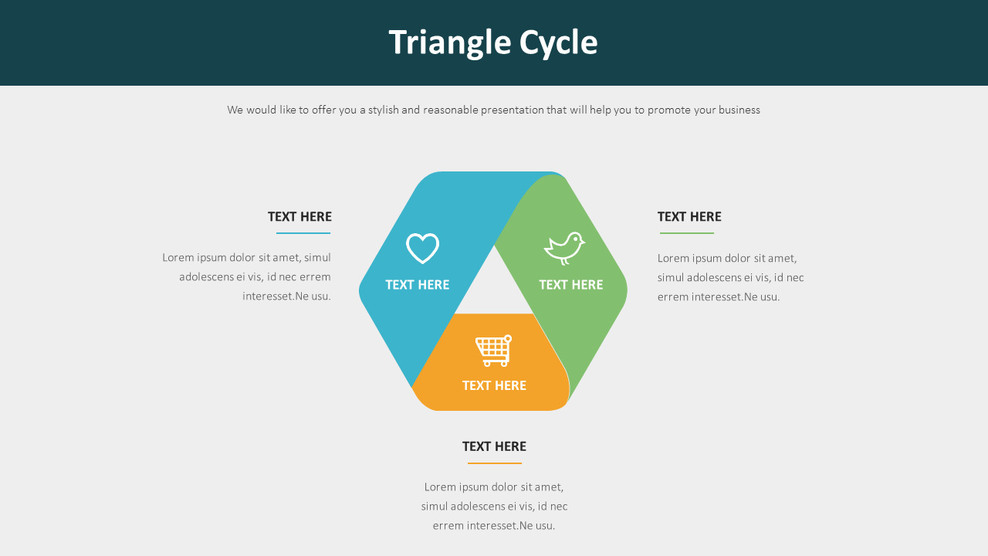 Triangle Cycle

We would like to offer you a stylish and reasonable presentation that will help you to promote your business

TEXT HERE

Lorem ipsum dolor sit amet, simul adolescens ei vis, id nec errem interesset.Ne usu.

TEXT HERE

TEXT HERE

TEXT HERE

TEXT HERE

Lorem ipsum dolor sit amet, simul adolescens ei vis, id nec errem interesset.Ne usu.

TEXT HERE

Lorem ipsum dolor sit amet, simul adolescens ei vis, id nec errem interesset.Ne usu.